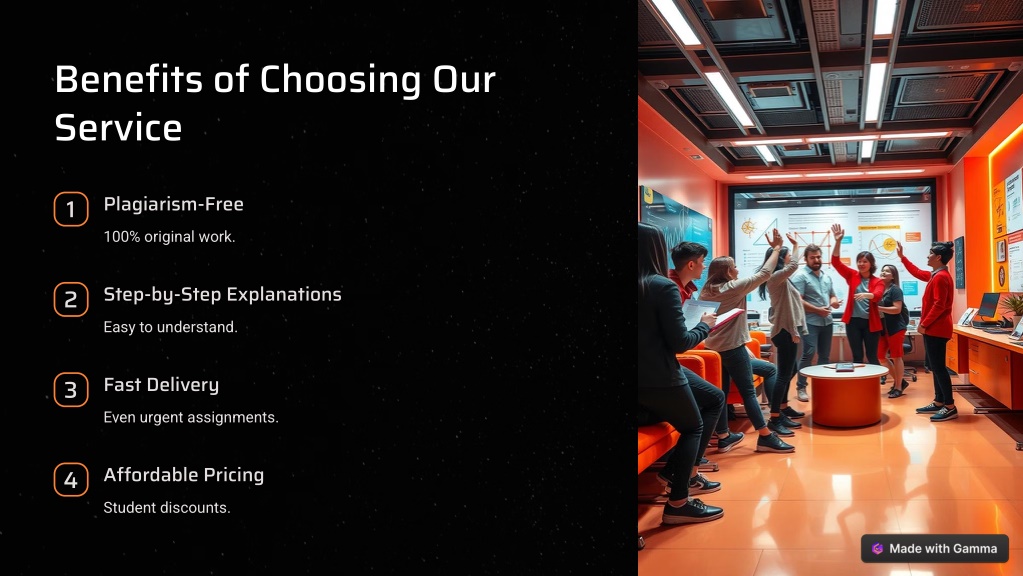 Benefits of Choosing Our Service

1 Plagiarism-Free

100% original work.

2 Step-by-Step Explanations

Easy to understand.

3 Fast Delivery

Even urgent assignments.

4 Affordable Pricing

Student discounts.

Made with Gamma